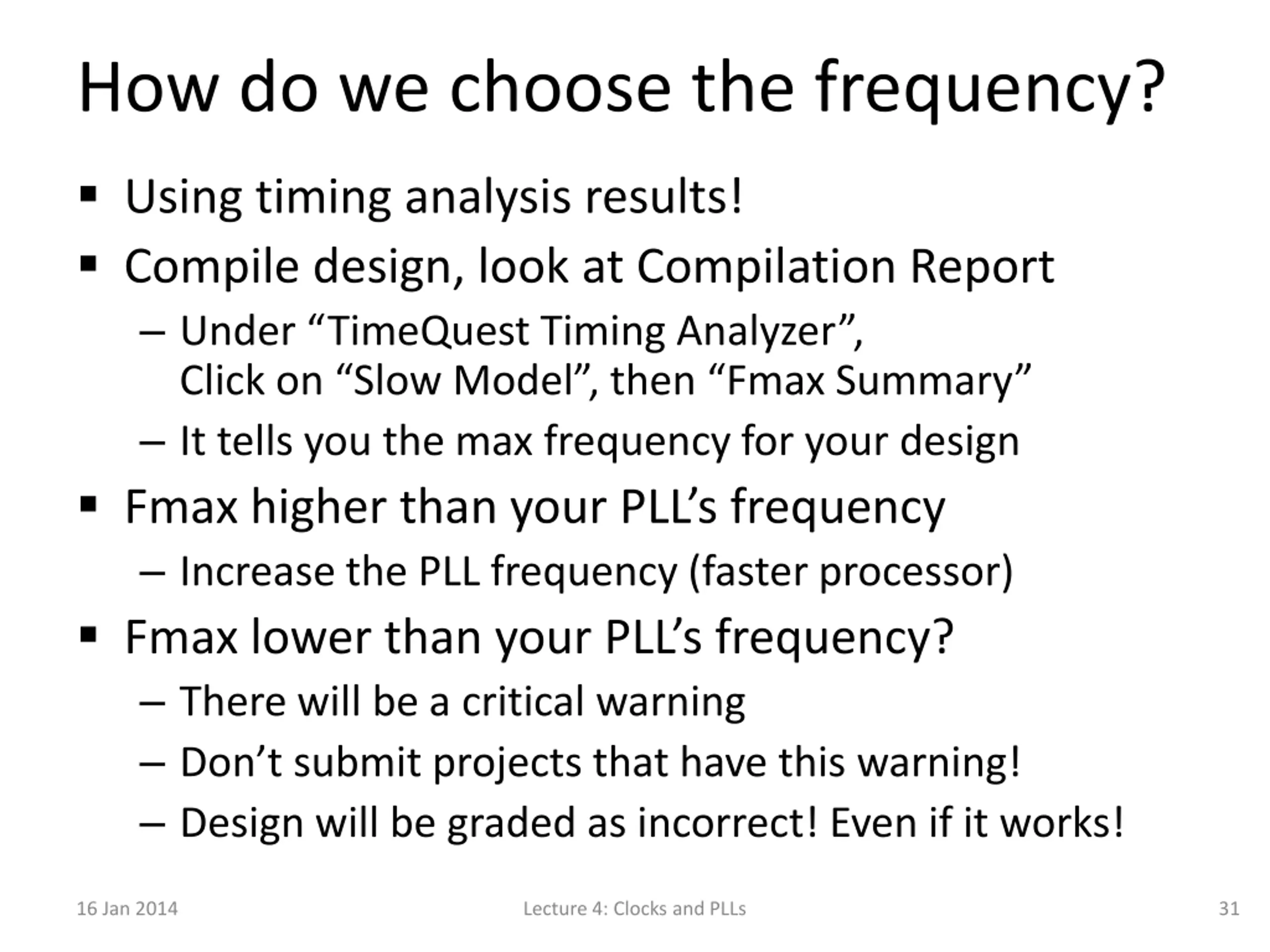 How do we choose the frequency?

▪ Using timing analysis results!
▪ Compile design, look at Compilation Report
– Under “TimeQuest Timing Analyzer”, Click on “Slow Model”, then “Fmax Summary”
– It tells you the max frequency for your design
▪ Fmax higher than your PLL’s frequency
– Increase the PLL frequency (faster processor)
▪ Fmax lower than your PLL’s frequency?
– There will be a critical warning
– Don’t submit projects that have this warning!
– Design will be graded as incorrect! Even if it works!

16 Jan 2014
Lecture 4: Clocks and PLLs
31